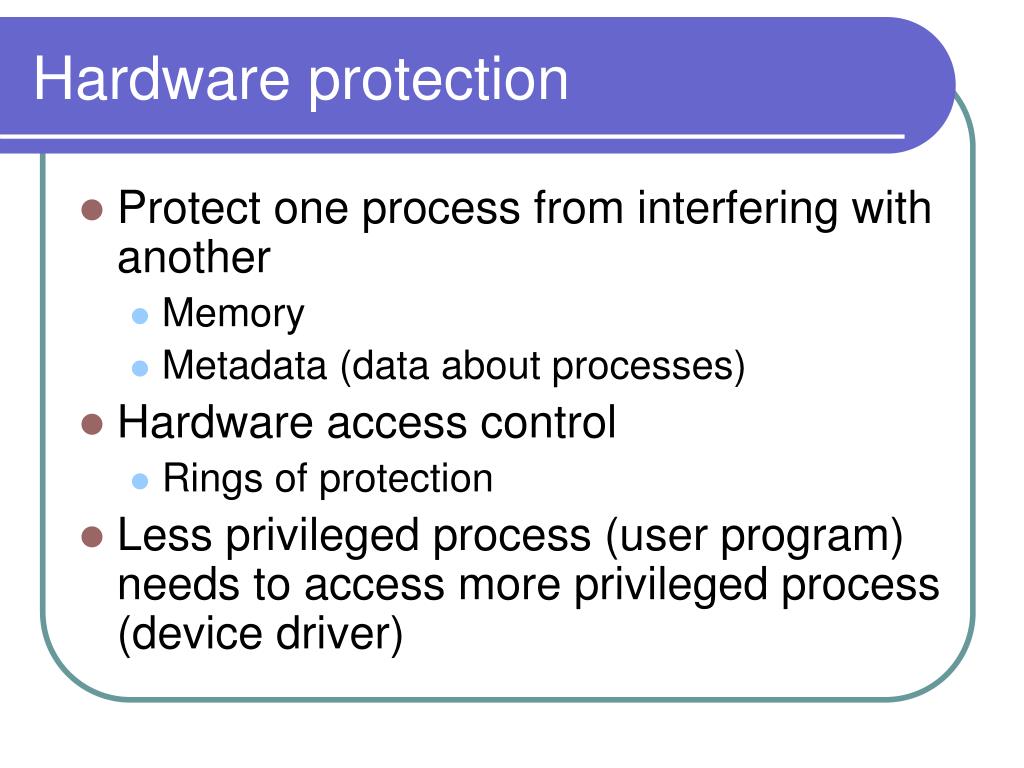 Hardware protection

- Protect one process from interfering with another
  - Memory
  - Metadata (data about processes)
- Hardware access control
  - Rings of protection
- Less privileged process (user program) needs to access more privileged process (device driver)